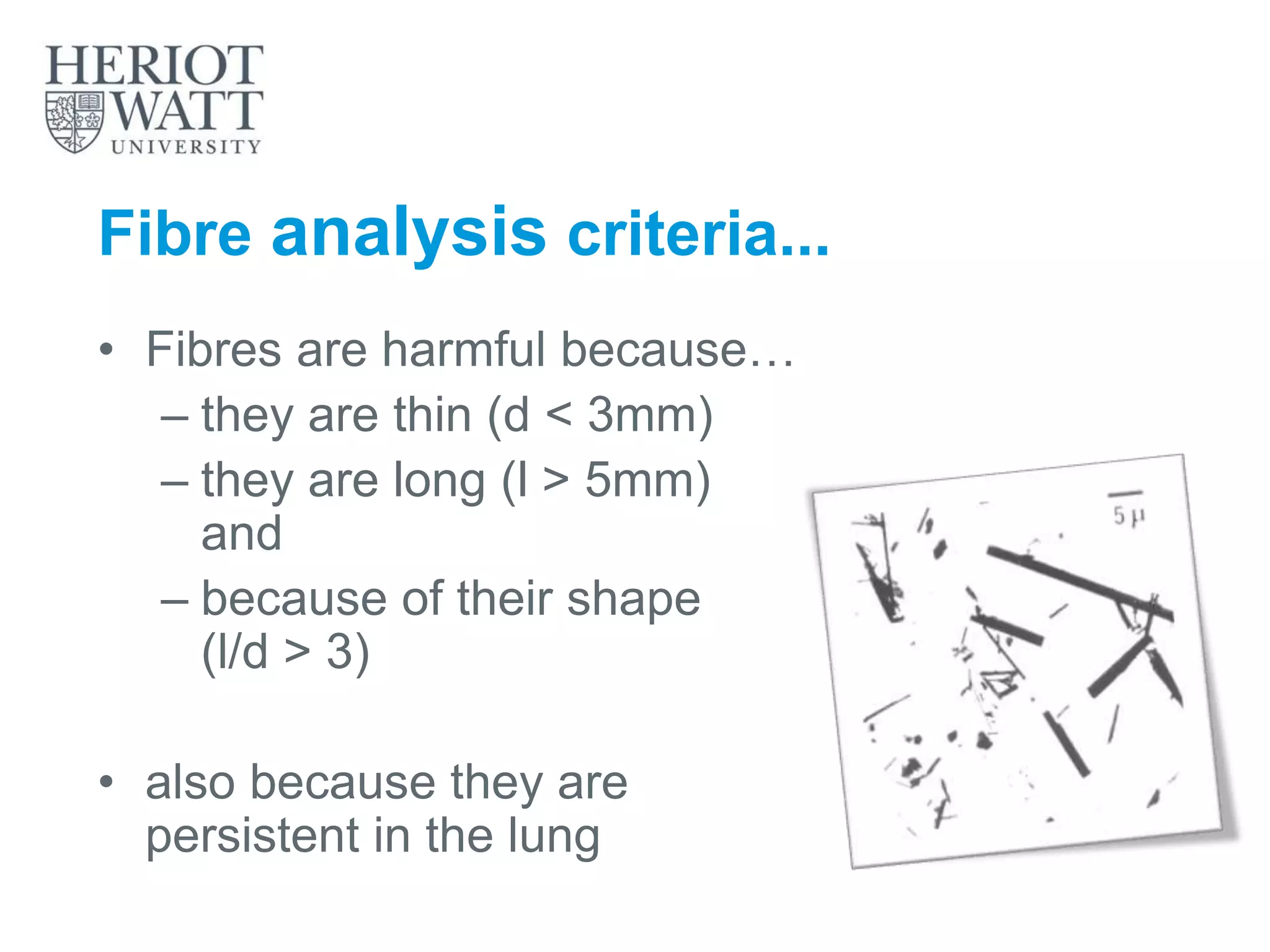 HERIOT WATT UNIVERSITY

Fibre analysis criteria...

• Fibres are harmful because…
– they are thin (d < 3mm)
– they are long (l > 5mm) and
– because of their shape (l/d > 3)

• also because they are persistent in the lung

5 μ